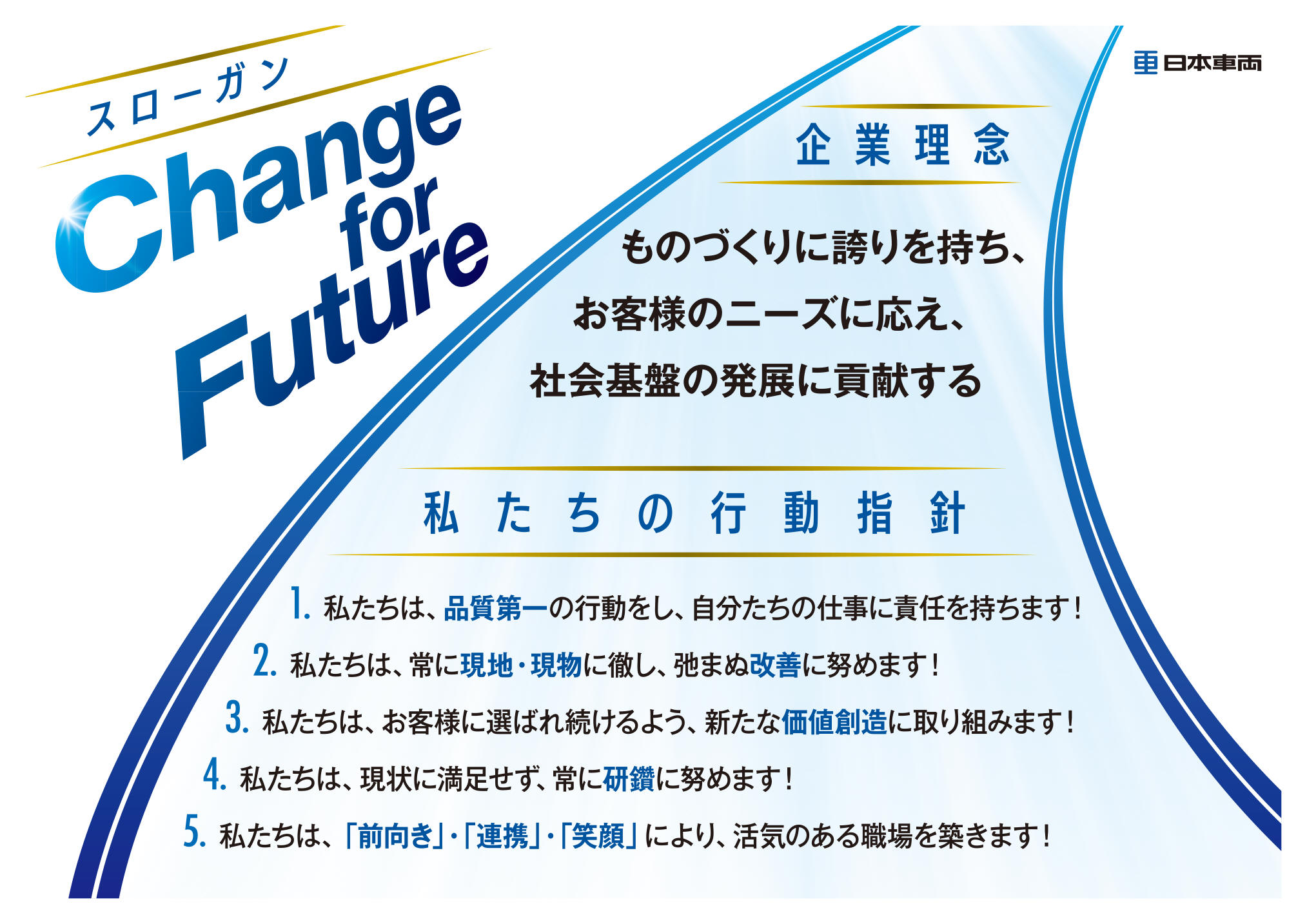 スローガン

Change for Future

日本車両

企業理念

ものづくりに誇りを持ち、
お客様のニーズに応え、
社会基盤の発展に貢献する

私たちの行動指針

1. 私たちは、品質第一の行動をし、自分たちの仕事に責任を持ちます！
2. 私たちは、常に現地・現物に徹し、弛まぬ改善に努めます！
3. 私たちは、お客様に選ばれ続けるよう、新たな価値創造に取り組みます！
4. 私たちは、現状に満足せず、常に研鑽に努めます！
5. 私たちは、「前向き」・「連携」・「笑顔」により、活気のある職場を築きます！